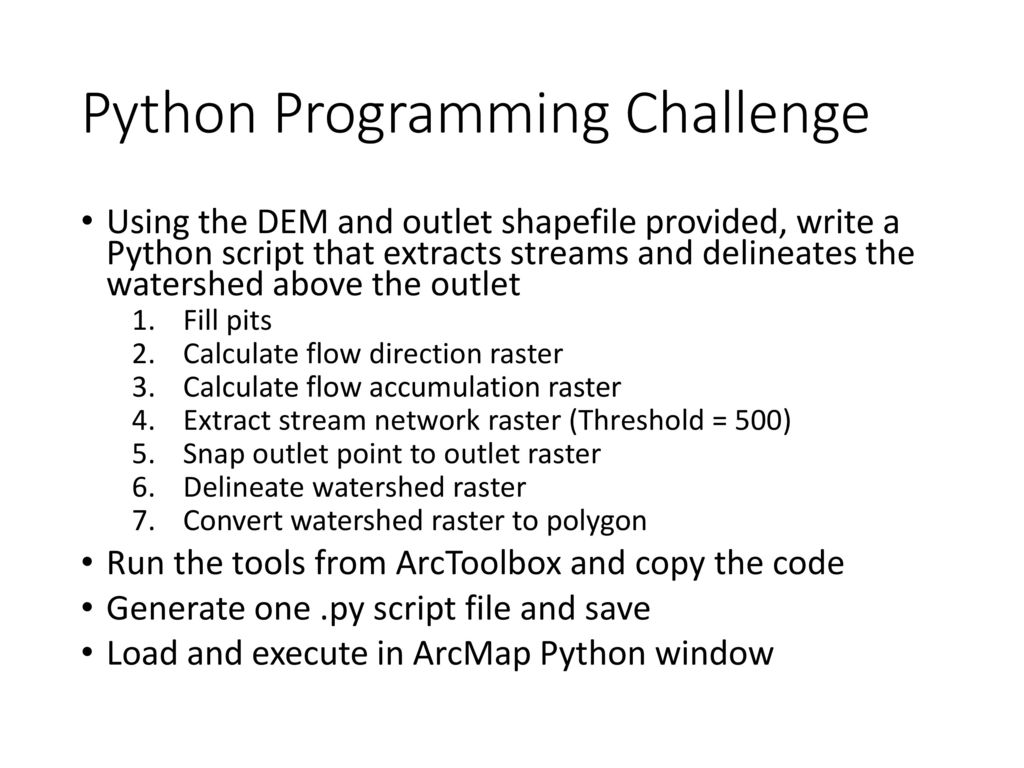 Python Programming Challenge

• Using the DEM and outlet shapefile provided, write a Python script that extracts streams and delineates the watershed above the outlet
1. Fill pits
2. Calculate flow direction raster
3. Calculate flow accumulation raster
4. Extract stream network raster (Threshold = 500)
5. Snap outlet point to outlet raster
6. Delineate watershed raster
7. Convert watershed raster to polygon
• Run the tools from ArcToolbox and copy the code
• Generate one .py script file and save
• Load and execute in ArcMap Python window